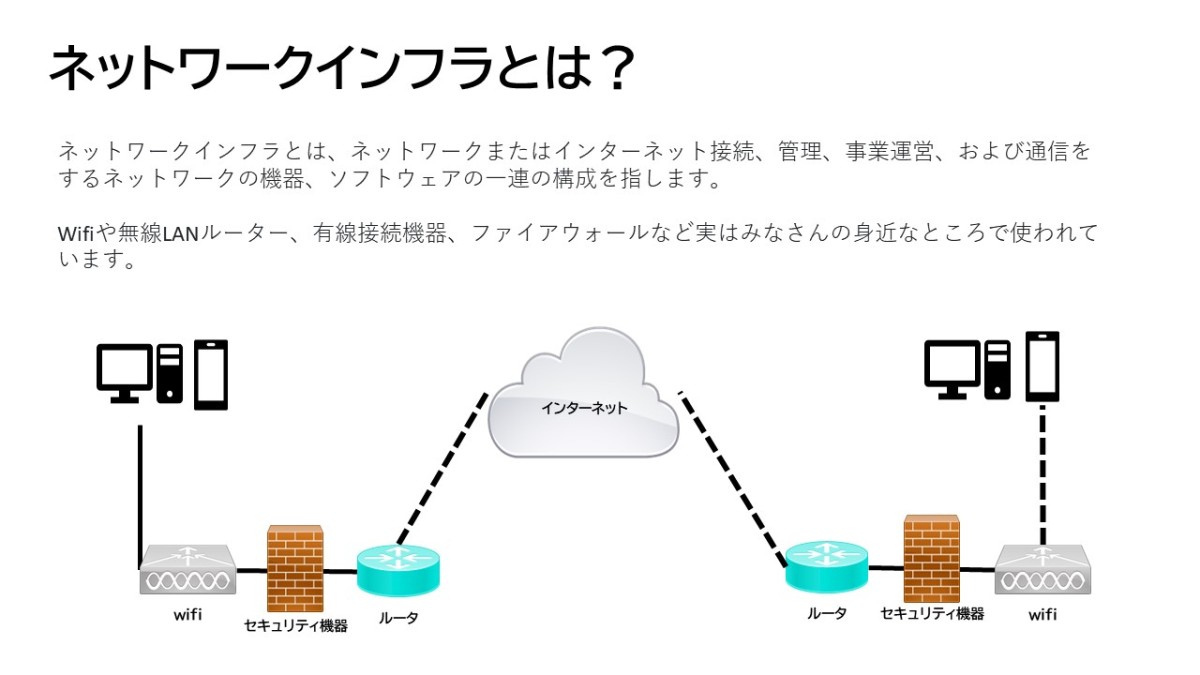 ネットワークインフラとは？

ネットワークインフラとは、ネットワークまたはインターネット接続、管理、事業運営、および通信をするネットワークの機器、ソフトウェアの一連の構成を指します。

Wifiや無線LANルーター、有線接続機器、ファイアウォールなど実はみなさんの身近なところで使われています。

インターネット

wifi

セキュリティ機器

ルータ

ルータ

セキュリティ機器

wifi